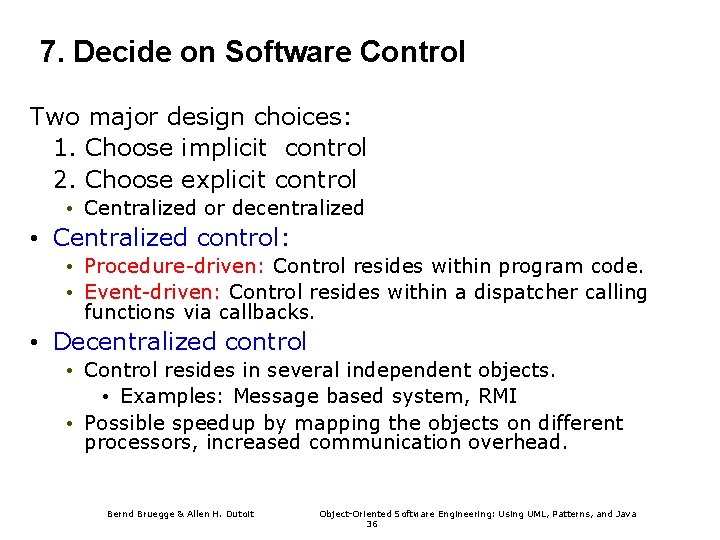 7. Decide on Software Control

Two major design choices:
1. Choose implicit control
2. Choose explicit control
• Centralized or decentralized
• Centralized control:
• Procedure-driven: Control resides within program code.
• Event-driven: Control resides within a dispatcher calling functions via callbacks.
• Decentralized control
• Control resides in several independent objects.
• Examples: Message based system, RMI
• Possible speedup by mapping the objects on different processors, increased communication overhead.

Bernd Bruegge & Allen H. Dutoit

Object-Oriented Software Engineering: Using UML, Patterns, and Java
36